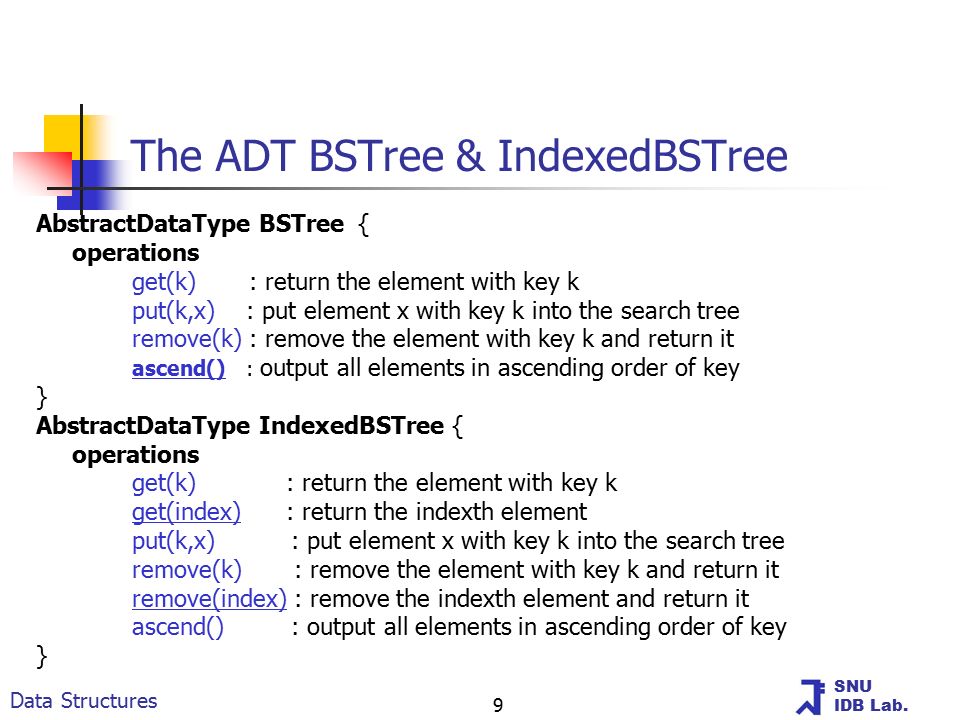 The ADT BSTree & IndexedBSTree

AbstractDataType BSTree {
operations
get(k) : return the element with key k
put(k,x) : put element x with key k into the search tree
remove(k) : remove the element with key k and return it
ascend() : output all elements in ascending order of key
}
AbstractDataType IndexedBSTree {
operations
get(k) : return the element with key k
get(index) : return the indexth element
put(k,x) : put element x with key k into the search tree
remove(k) : remove the element with key k and return it
remove(index) : remove the indexth element and return it
ascend() : output all elements in ascending order of key
}

Data Structures

9

SNU
IDB Lab.